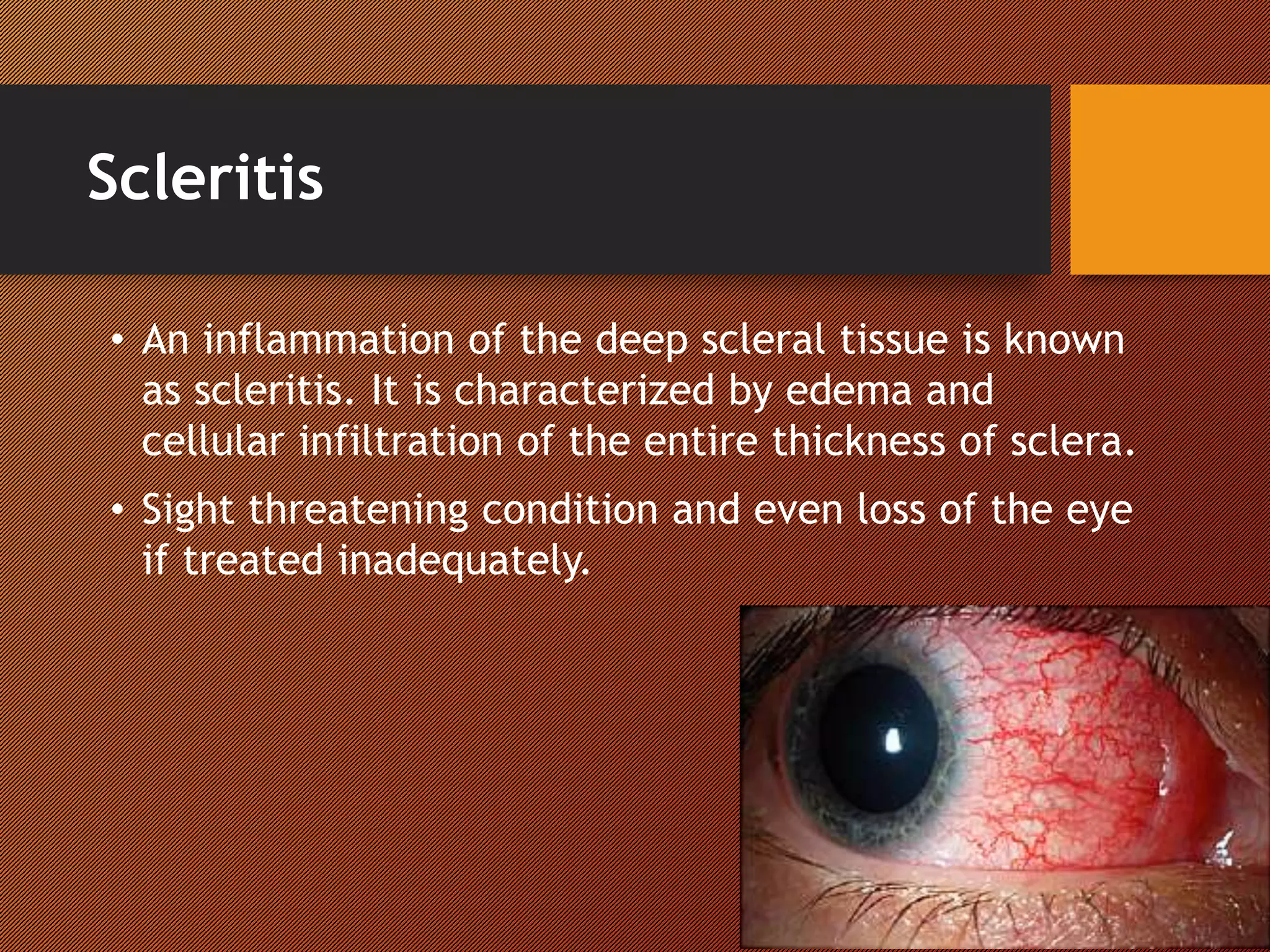 Scleritis

• An inflammation of the deep scleral tissue is known as scleritis. It is characterized by edema and cellular infiltration of the entire thickness of sclera.

• Sight threatening condition and even loss of the eye if treated inadequately.